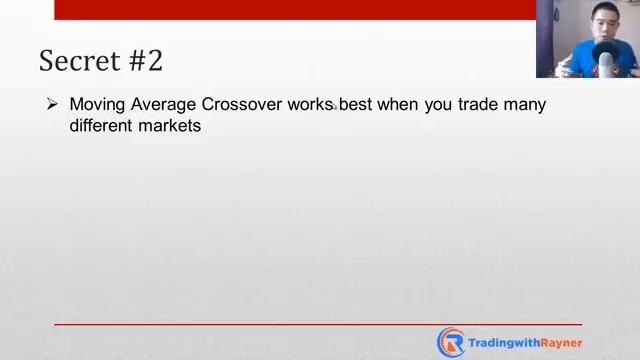 Secret #2

➢ Moving Average Crossover works best when you trade many different markets

TradingwithRayner